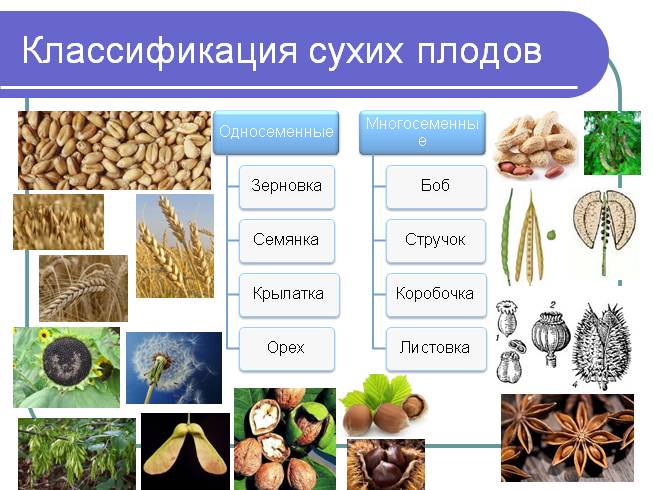 Классификация сухих плодов

Односеменные

Зерновка

Семянка

Крылатка

Орех

Многосеменные

Боб

Стручок

Коробочка

Листовка

1

2

4